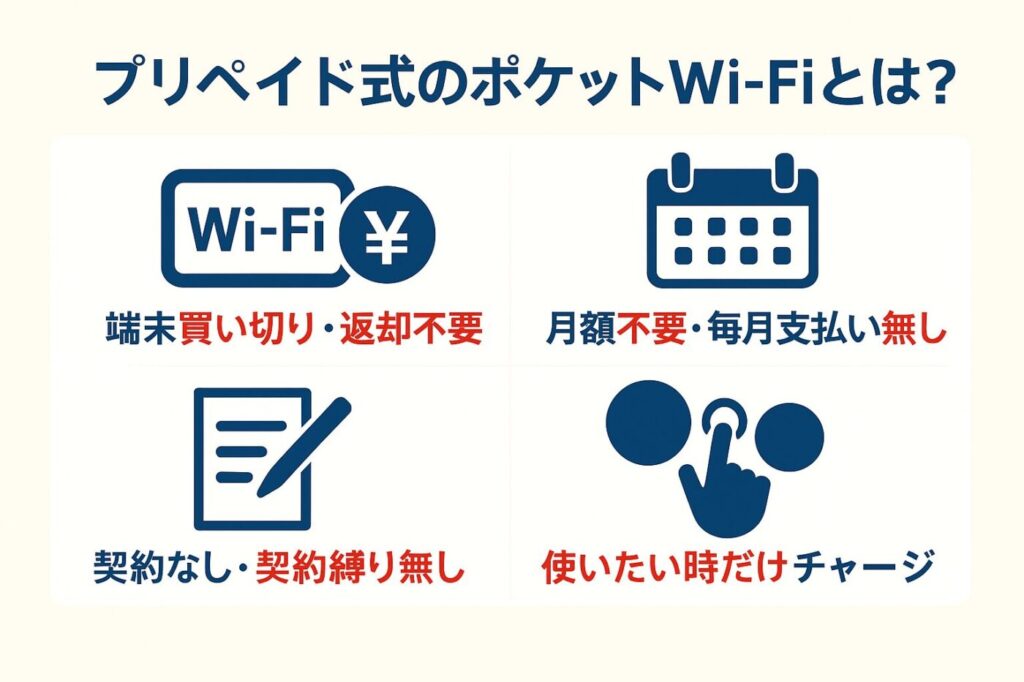 プリペイド式のポケットWi-Fiとは?

Wi-Fi ¥

端末買い切り・返却不要

月額不要・毎月支払い無し

契約なし・契約縛り無し

使いたい時だけチャージ